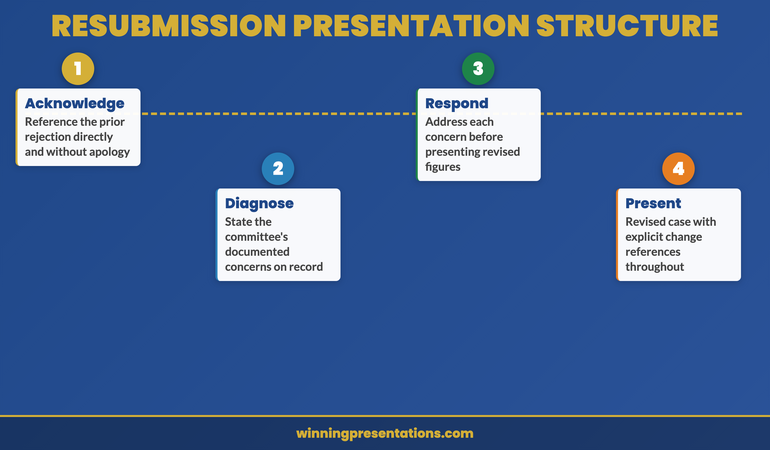 RESUBMISSION PRESENTATION STRUCTURE

1
Acknowledge
Reference the prior rejection directly and without apology

2
Diagnose
State the committee's documented concerns on record

3
Respond
Address each concern before presenting revised figures

4
Present
Revised case with explicit change references throughout

winningpresentations.com